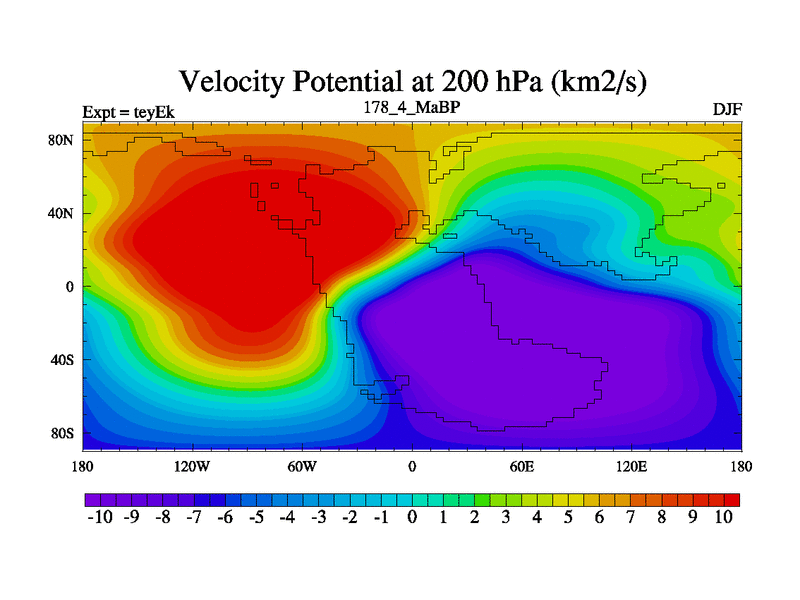 Velocity Potential at 200 hPa (km2/s)

Expt = teyEk
178_4_MaBP
DJF

80N
40N
0
40S
80S

180
120W
60W
0
60E
120E
180

-10 -9 -8 -7 -6 -5 -4 -3 -2 -1 0 1 2 3 4 5 6 7 8 9 10